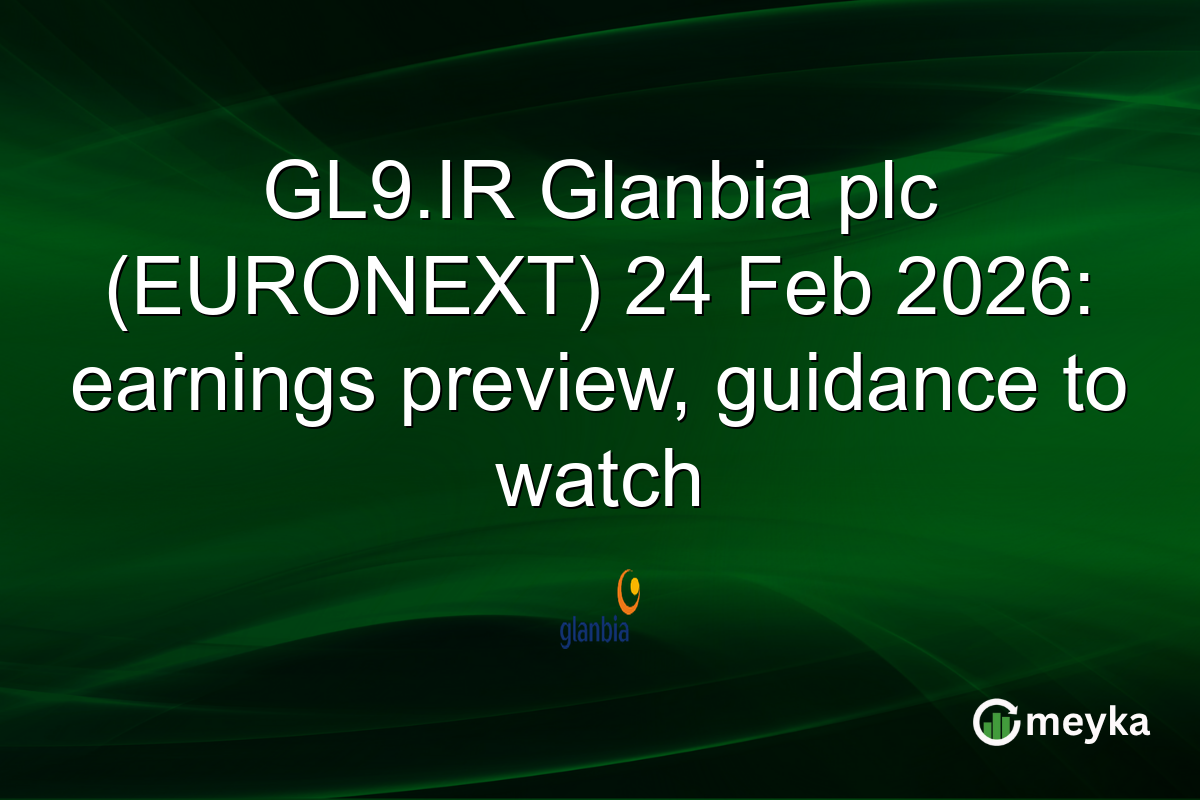 GL9.IR Glanbia plc (EURONEXT) 24 Feb 2026: earnings preview, guidance to watch

glanbia

meyka